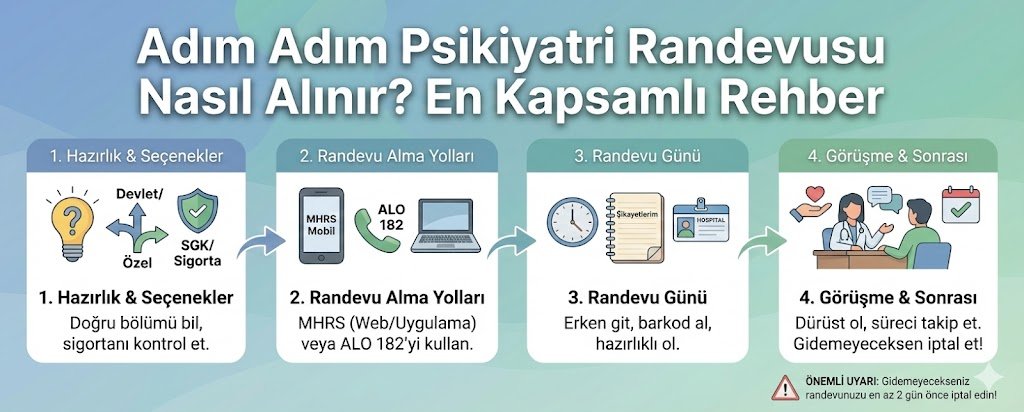 Adım Adım Psikiyatri Randevusu Nasıl Alınır? En Kapsamlı Rehber

1. Hazırlık & Seçenekler

Devlet/
Özel
SGK/
Sigorta

1. Hazırlık & Seçenekler
Doğru bölümü bil, sigortanı kontrol et.

2. Randevu Alma Yolları

MHRS
Mobil
ALO
182

2. Randevu Alma Yolları
MHRS (Web/Uygulama) veya ALO 182'yi kullan.

3. Randevu Günü

Şikayetlerim
HOSPITAL

3. Randevu Günü
Erken git, barkod al, hazırlıklı ol.

4. Görüşme & Sonrası

4. Görüşme & Sonrası
Dürüst ol, süreci takip et. Gidemeyeceksen iptal et!

ÖNEMLİ UYARI: Gidemeyecekseniz randevunuzu en az 2 gün önce iptal edin!